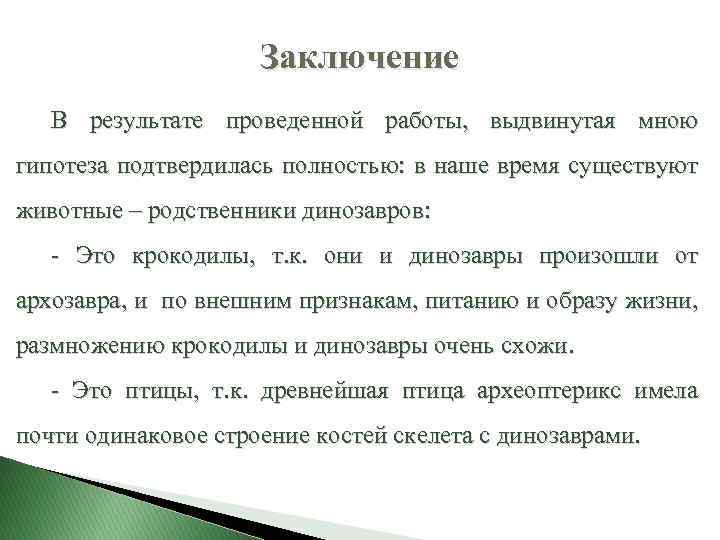 Заключение

В результате проведенной работы, выдвинутая мною гипотеза подтвердилась полностью: в наше время существуют животные – родственники динозавров:

- Это крокодилы, т.к. они и динозавры произошли от архозавра, и по внешним признакам, питанию и образу жизни, размножению крокодилы и динозавры очень схожи.

- Это птицы, т.к. древнейшая птица археоптерикс имела почти одинаковое строение костей скелета с динозаврами.